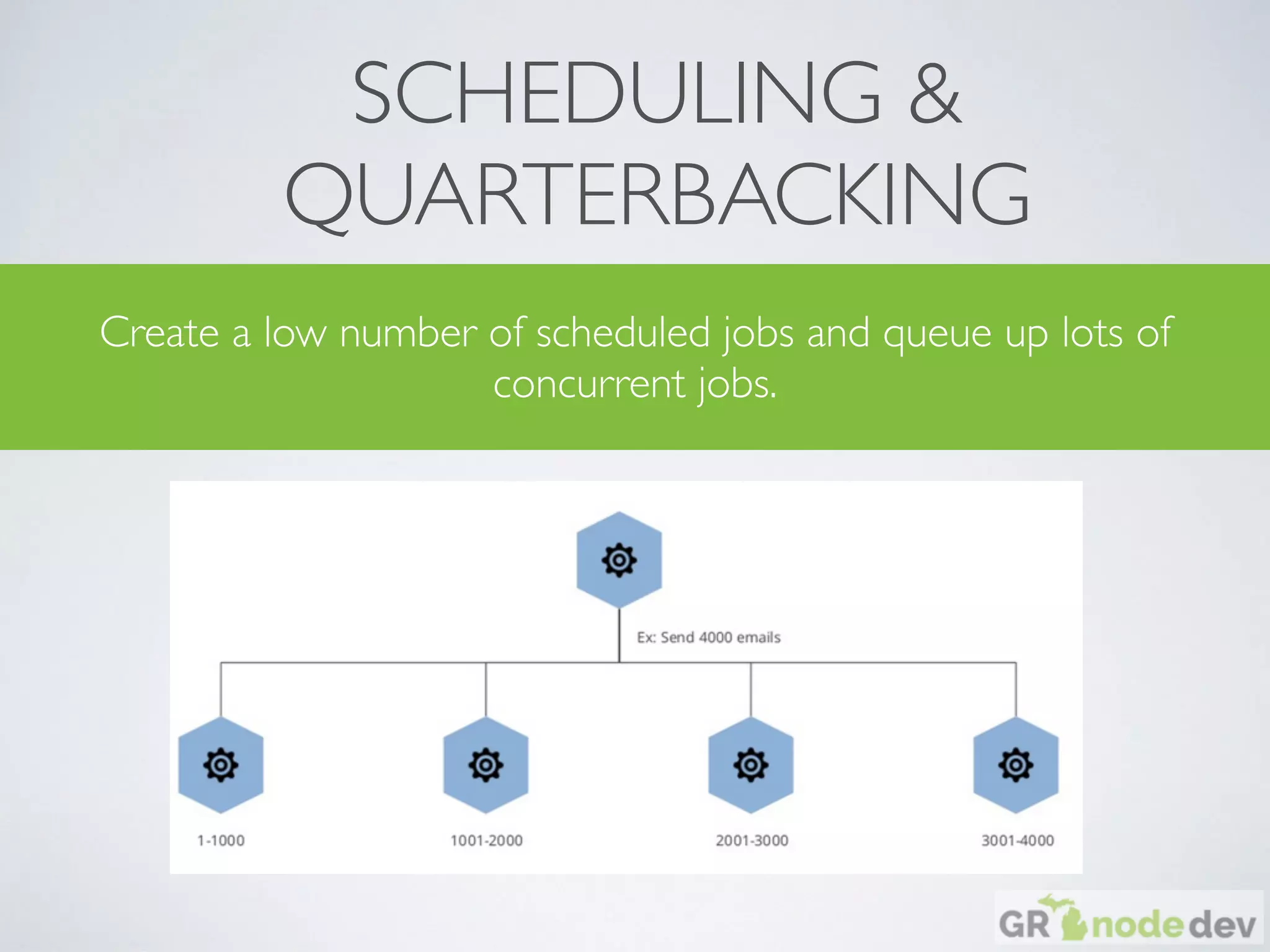 SCHEDULING & QUARTERBACKING

Create a low number of scheduled jobs and queue up lots of concurrent jobs.

Ex: Send 4000 emails

1-1000

1001-2000

2001-3000

3001-4000

GR nodedev